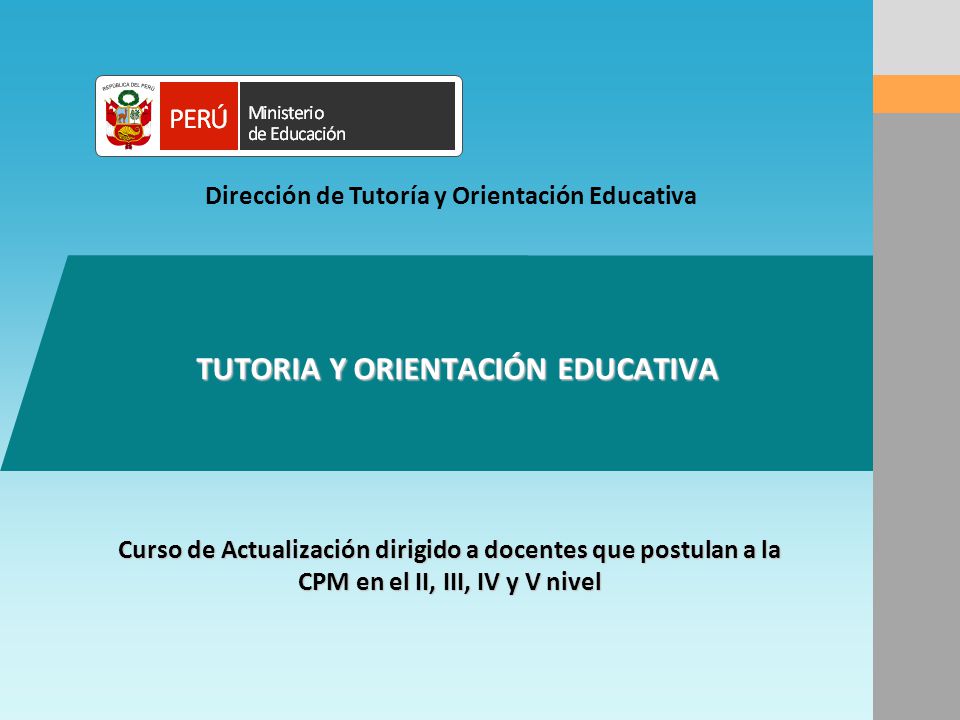 REPÚBLICA DEL PERÚ

PERÚ Ministerio de Educación

Dirección de Tutoría y Orientación Educativa

TUTORIA Y ORIENTACIÓN EDUCATIVA

Curso de Actualización dirigido a docentes que postulan a la CPM en el II, III, IV y V nivel